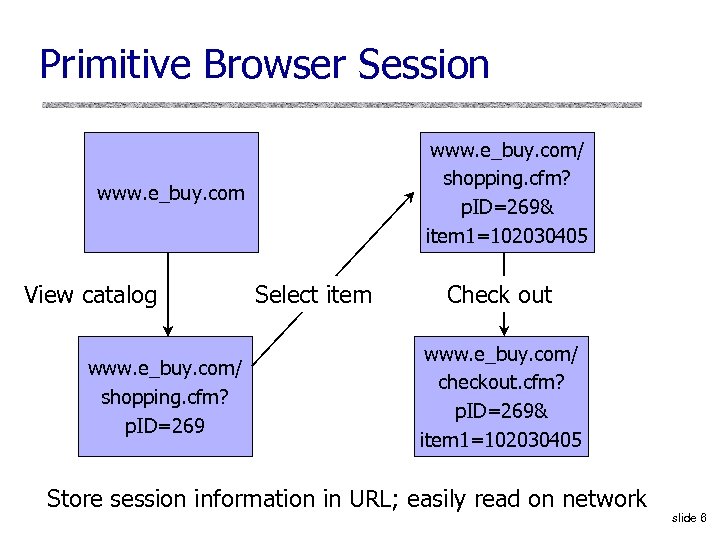 Primitive Browser Session

www.e_buy.com

View catalog

www.e_buy.com/ shopping.cfm? pID=269

Select item

www.e_buy.com/ shopping.cfm? pID=269& item1=102030405

Check out

www.e_buy.com/ checkout.cfm? pID=269& item1=102030405

Store session information in URL; easily read on network

slide 6